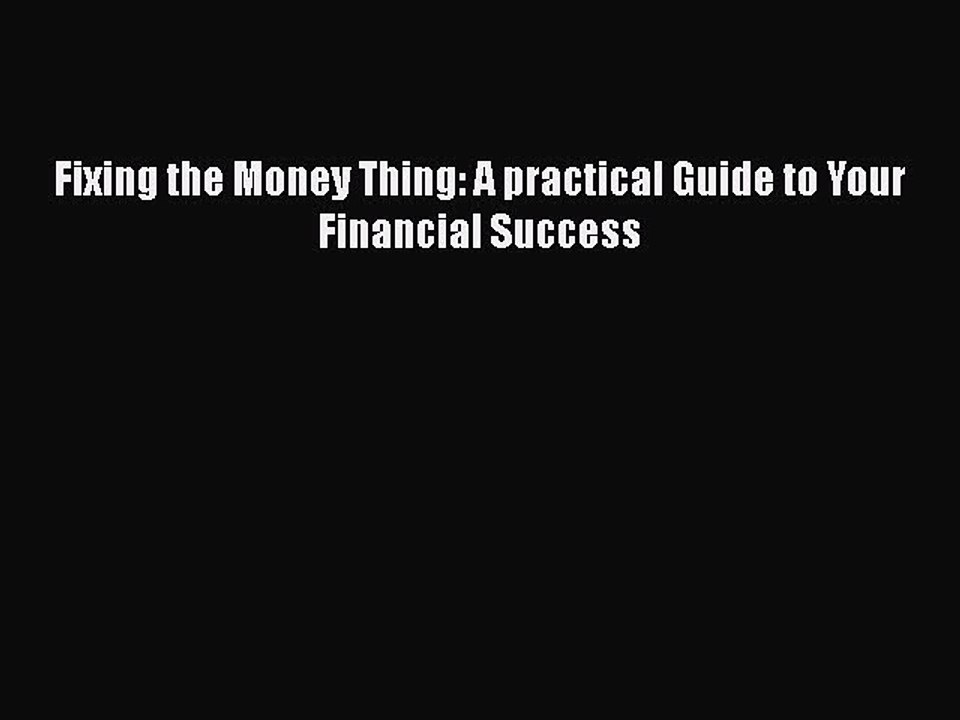 Fixing the Money Thing: A practical Guide to Your Financial Success